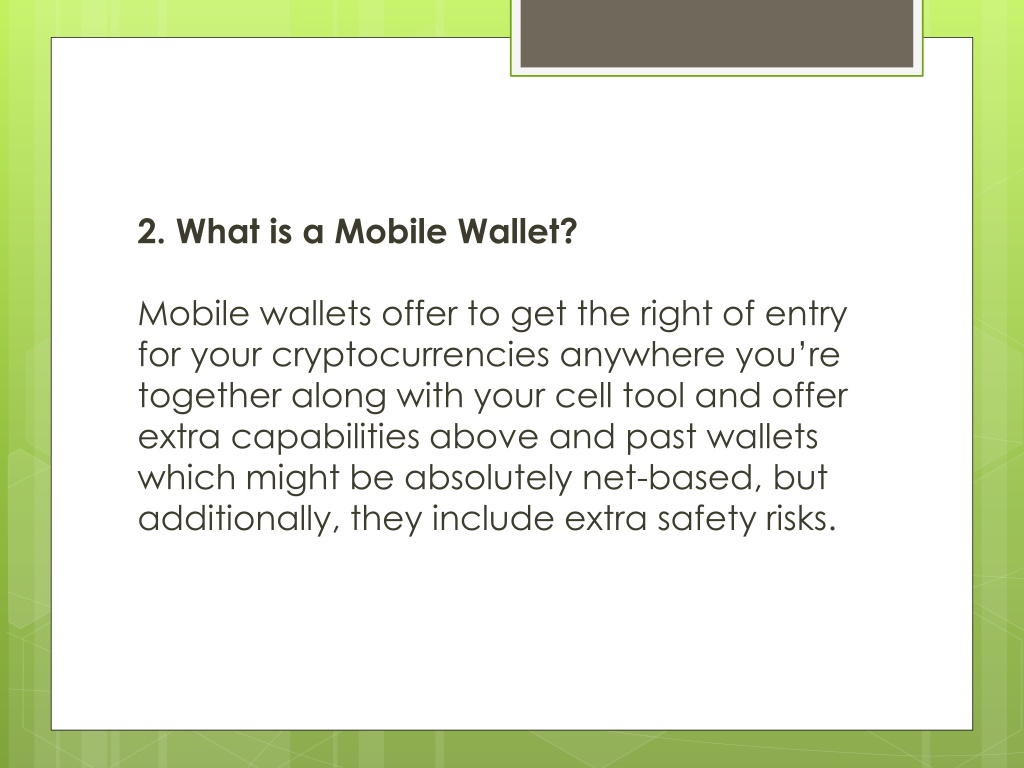 2. What is a Mobile Wallet?

Mobile wallets offer to get the right of entry for your cryptocurrencies anywhere you’re together along with your cell tool and offer extra capabilities above and past wallets which might be absolutely net-based, but additionally, they include extra safety risks.